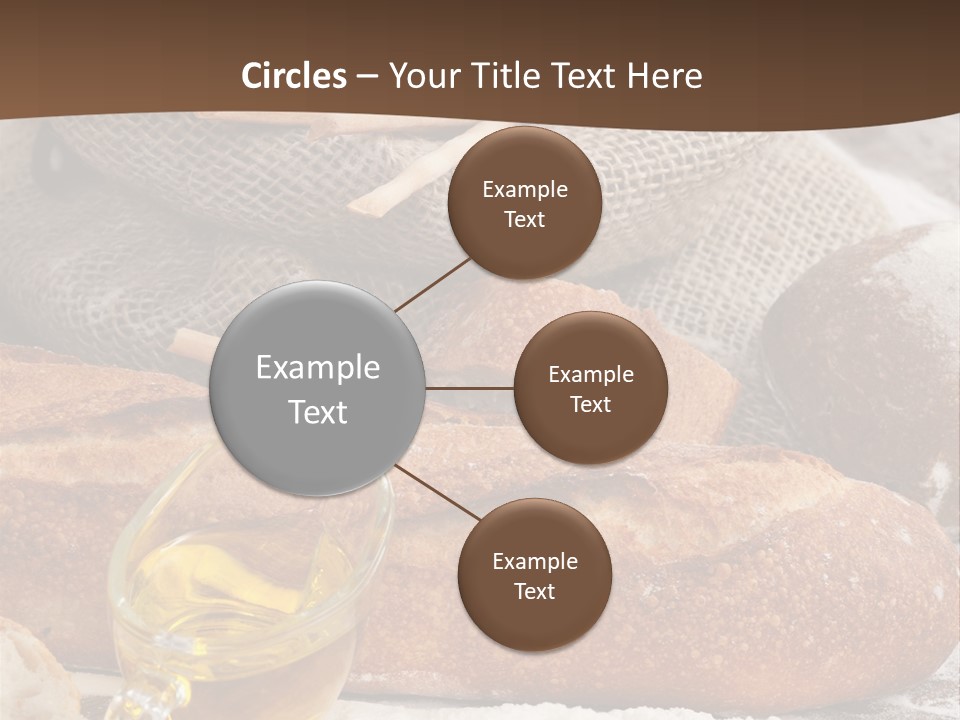 Circles – Your Title Text Here

Example Text

Example Text

Example Text

Example Text